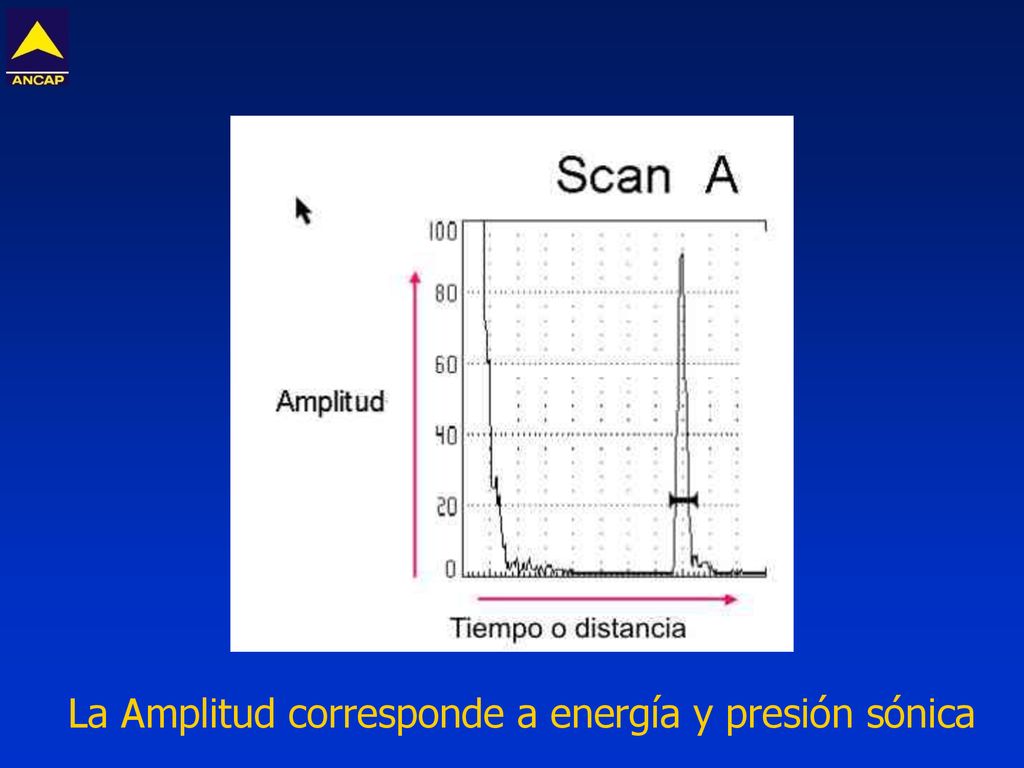 ANCAP

Scan A

100
80
60
40
20
0

Amplitud

Tiempo o distancia

La Amplitud corresponde a energía y presión sónica